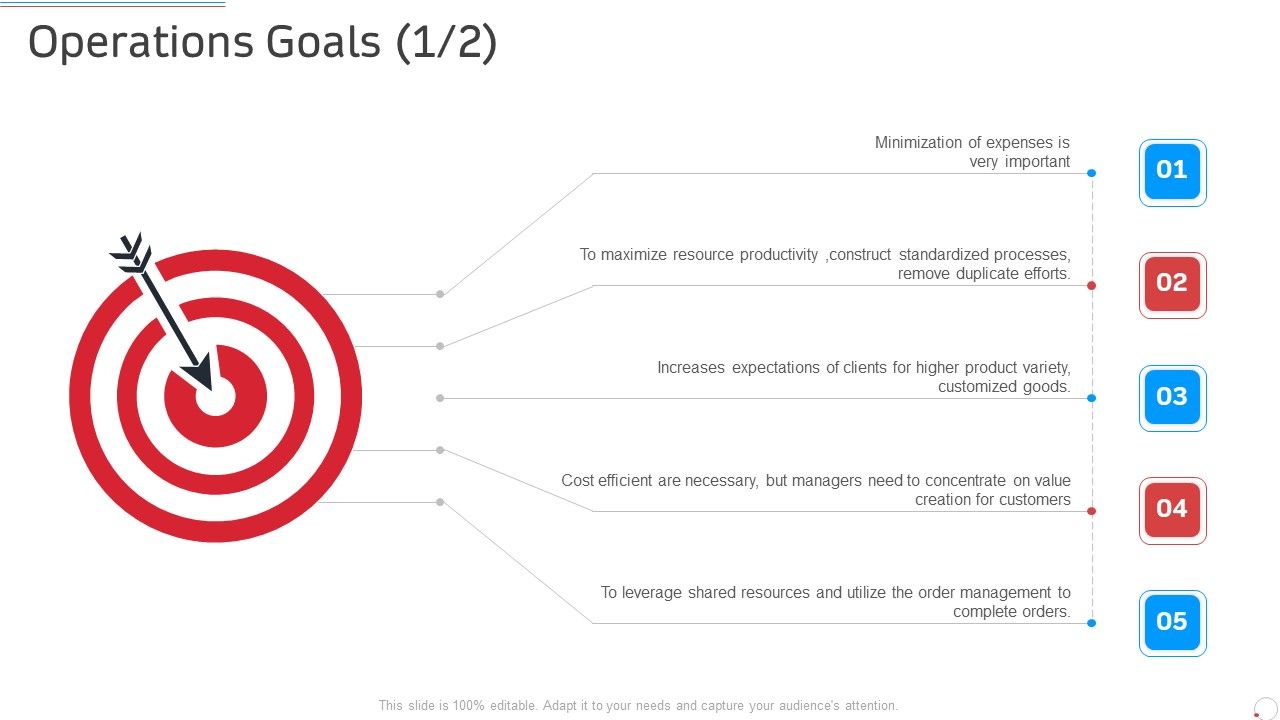 Operations Goals (1/2)

Minimization of expenses is very important

01

To maximize resource productivity ,construct standardized processes, remove duplicate efforts.

02

Increases expectations of clients for higher product variety, customized goods.

03

Cost efficient are necessary, but managers need to concentrate on value creation for customers

04

To leverage shared resources and utilize the order management to complete orders.

05

This slide is 100% editable. Adapt it to your needs and capture your audience's attention.